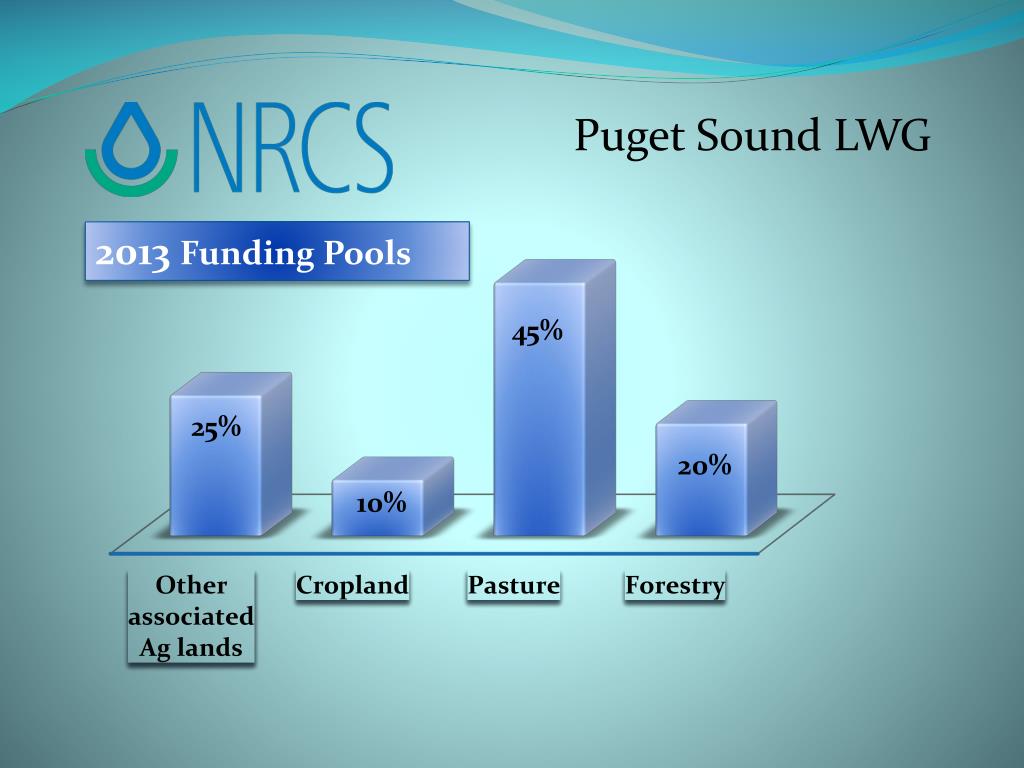 NRCS

Puget Sound LWG

2013 Funding Pools

25%

10%

45%

20%

Other associated Ag lands

Cropland

Pasture

Forestry